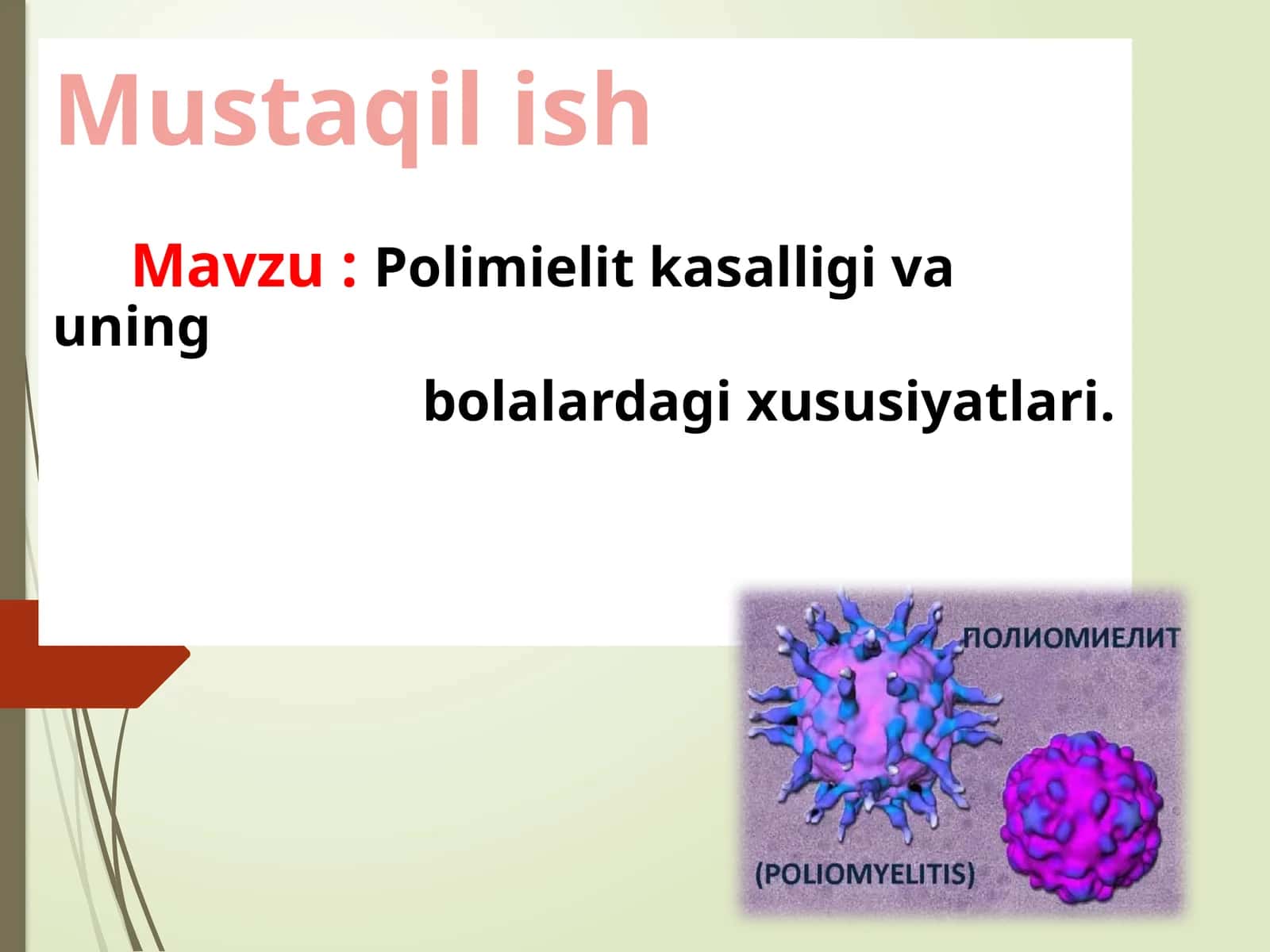 Mustaqil ish

Mavzu : Polimielit kasalligi va uning bolalardagi xususiyatlari.

ПОЛИОМИЕЛИТ

(POLIOMYELITIS)